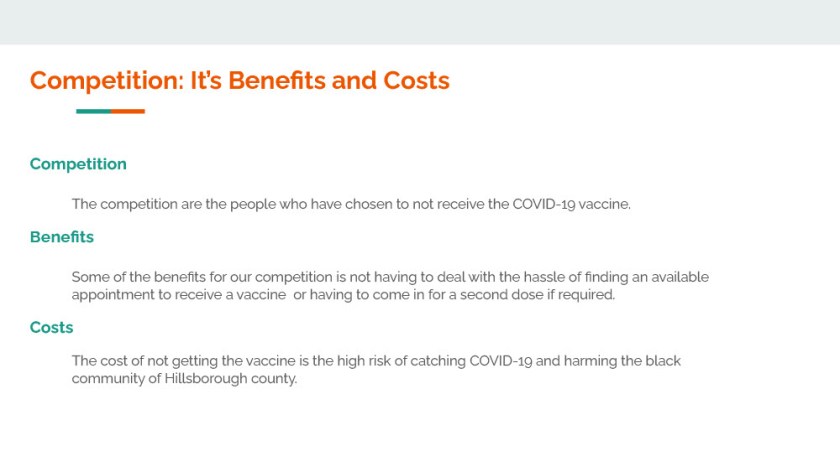 Competition: It's Benefits and Costs

Competition

The competition are the people who have chosen to not receive the COVID-19 vaccine.

Benefits

Some of the benefits for our competition is not having to deal with the hassle of finding an available appointment to receive a vaccine or having to come in for a second dose if required.

Costs

The cost of not getting the vaccine is the high risk of catching COVID-19 and harming the black community of Hillsborough county.